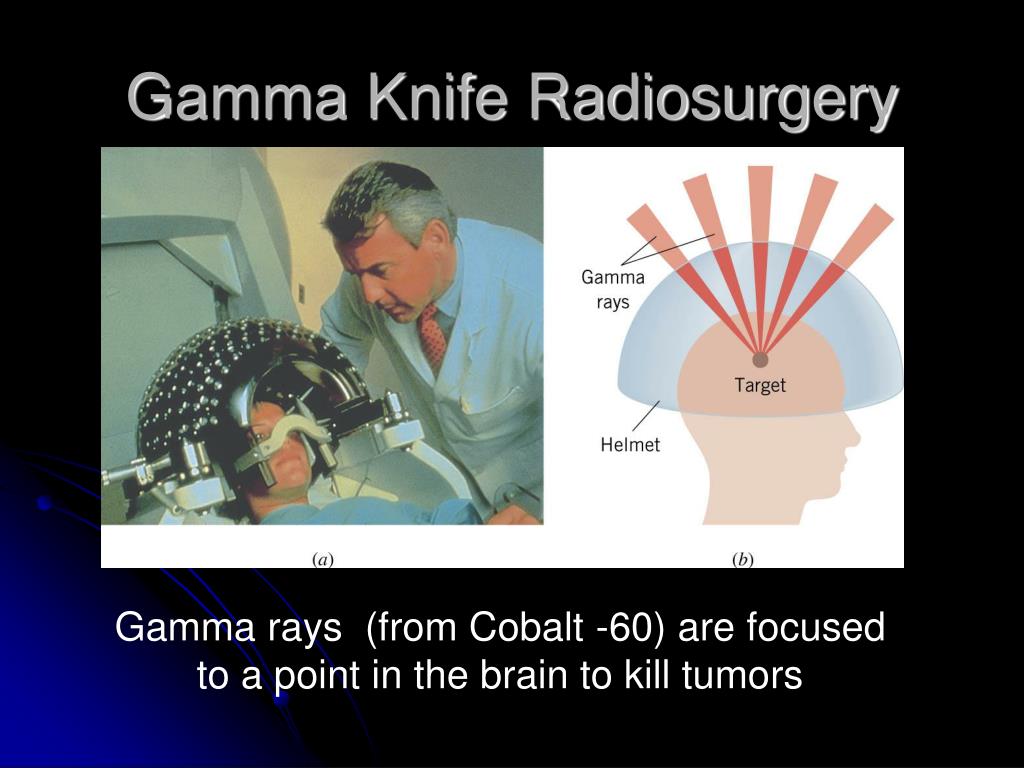 Gamma Knife Radiosurgery

Gamma rays

Target

Helmet

(a)

(b)

Gamma rays (from Cobalt -60) are focused to a point in the brain to kill tumors